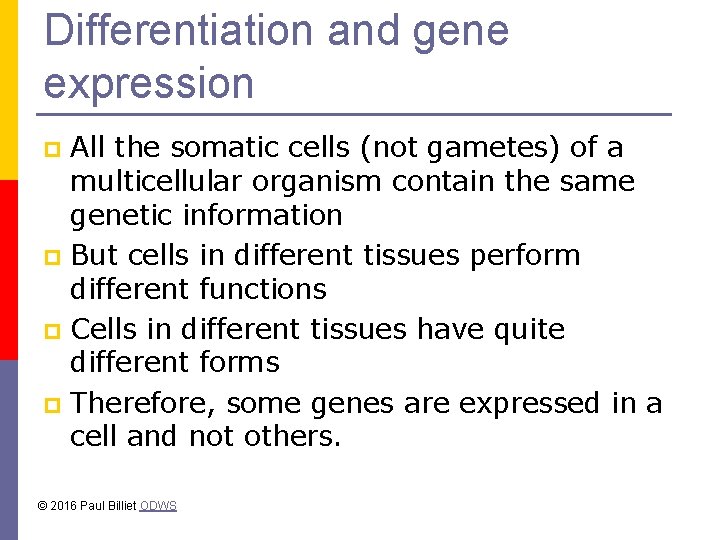 Differentiation and gene expression

All the somatic cells (not gametes) of a multicellular organism contain the same genetic information

But cells in different tissues perform different functions

Cells in different tissues have quite different forms

Therefore, some genes are expressed in a cell and not others.

© 2016 Paul Billiet ODWS